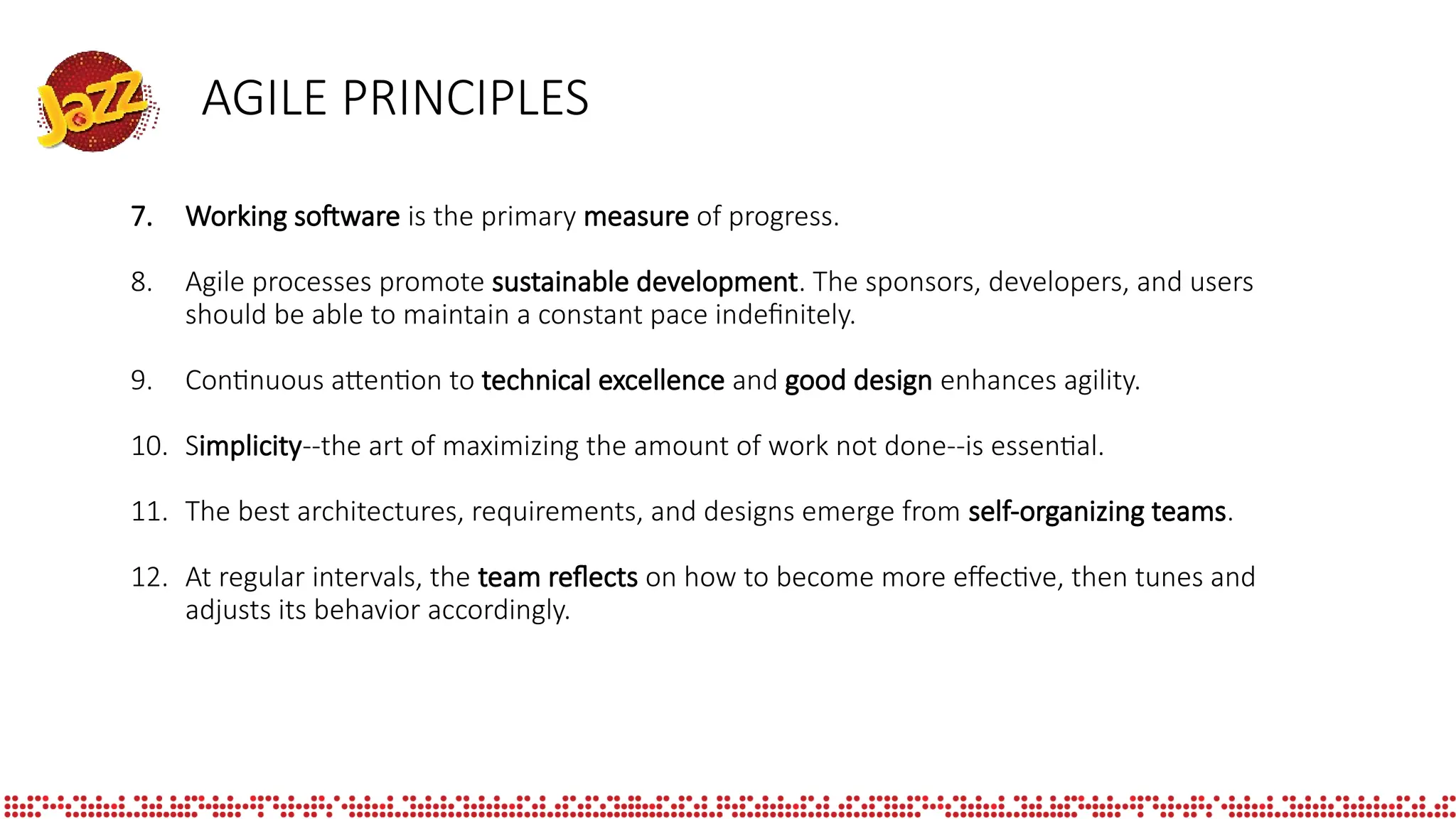 Jazz

AGILE PRINCIPLES

7. Working software is the primary measure of progress.

8. Agile processes promote sustainable development. The sponsors, developers, and users should be able to maintain a constant pace indefinitely.

9. Continuous attention to technical excellence and good design enhances agility.

10. Simplicity--the art of maximizing the amount of work not done--is essential.

11. The best architectures, requirements, and designs emerge from self-organizing teams.

12. At regular intervals, the team reflects on how to become more effective, then tunes and adjusts its behavior accordingly.